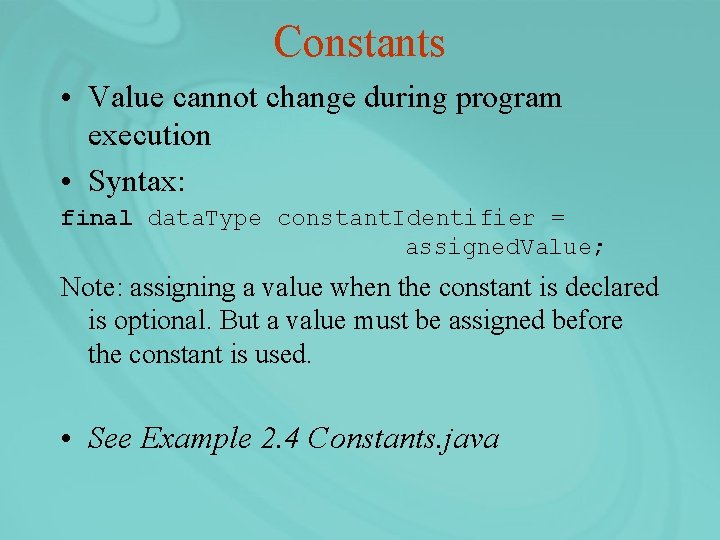 Constants

• Value cannot change during program execution

• Syntax:

final dataType constantIdentifier =
assignedValue;

Note: assigning a value when the constant is declared is optional. But a value must be assigned before the constant is used.

• See Example 2.4 Constants.java